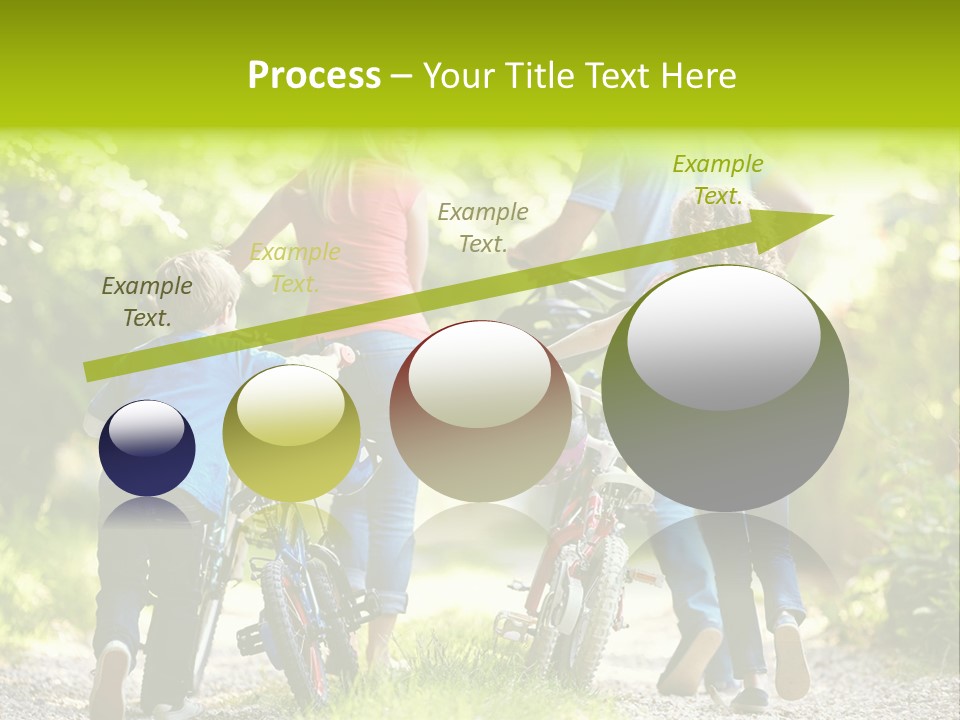 Process – Your Title Text Here

Example Text.

Example Text.

Example Text.

Example Text.